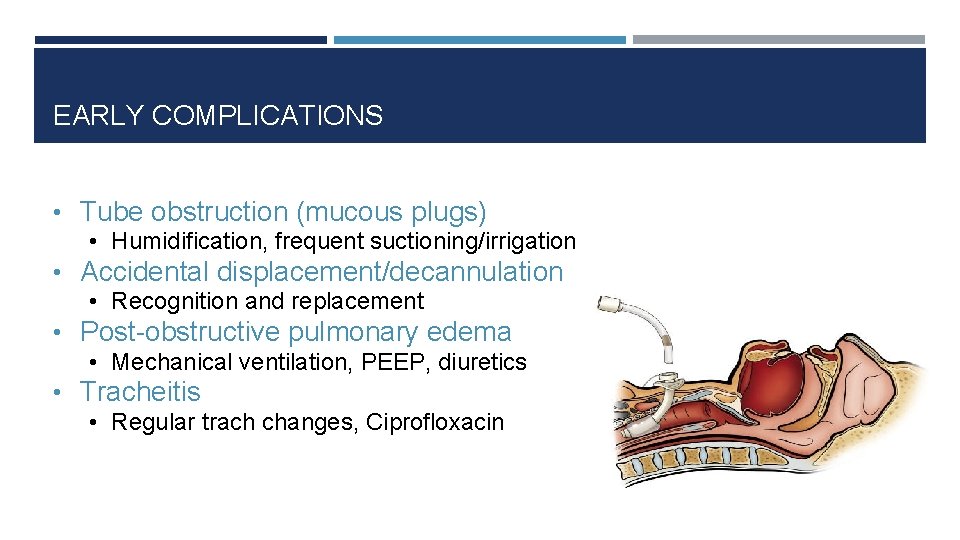 EARLY COMPLICATIONS

• Tube obstruction (mucous plugs)
  • Humidification, frequent suctioning/irrigation
• Accidental displacement/decannulation
  • Recognition and replacement
• Post-obstructive pulmonary edema
  • Mechanical ventilation, PEEP, diuretics
• Tracheitis
  • Regular trach changes, Ciprofloxacin